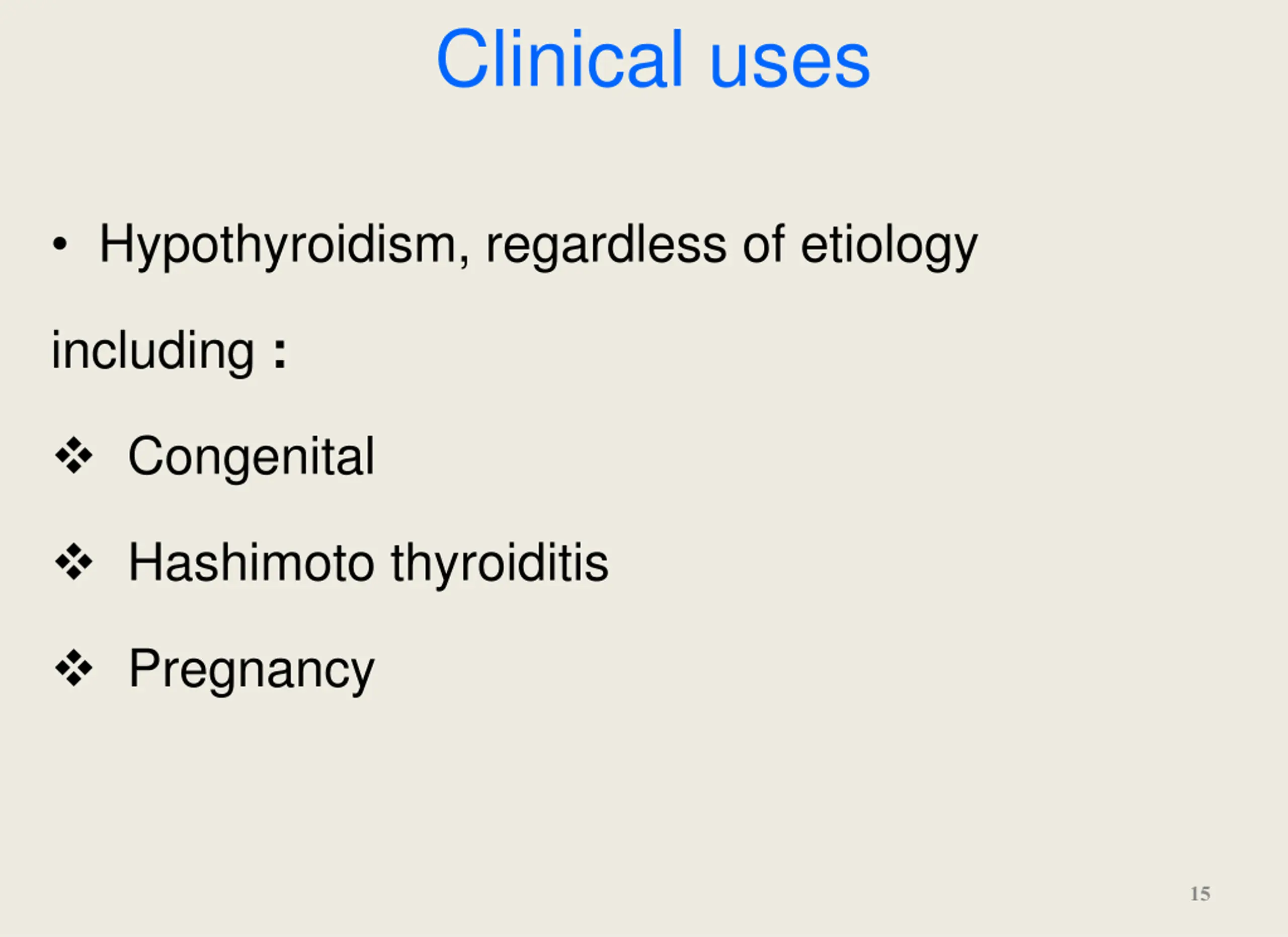 Clinical uses

• Hypothyroidism, regardless of etiology

including :

❖ Congenital

❖ Hashimoto thyroiditis

❖ Pregnancy

15